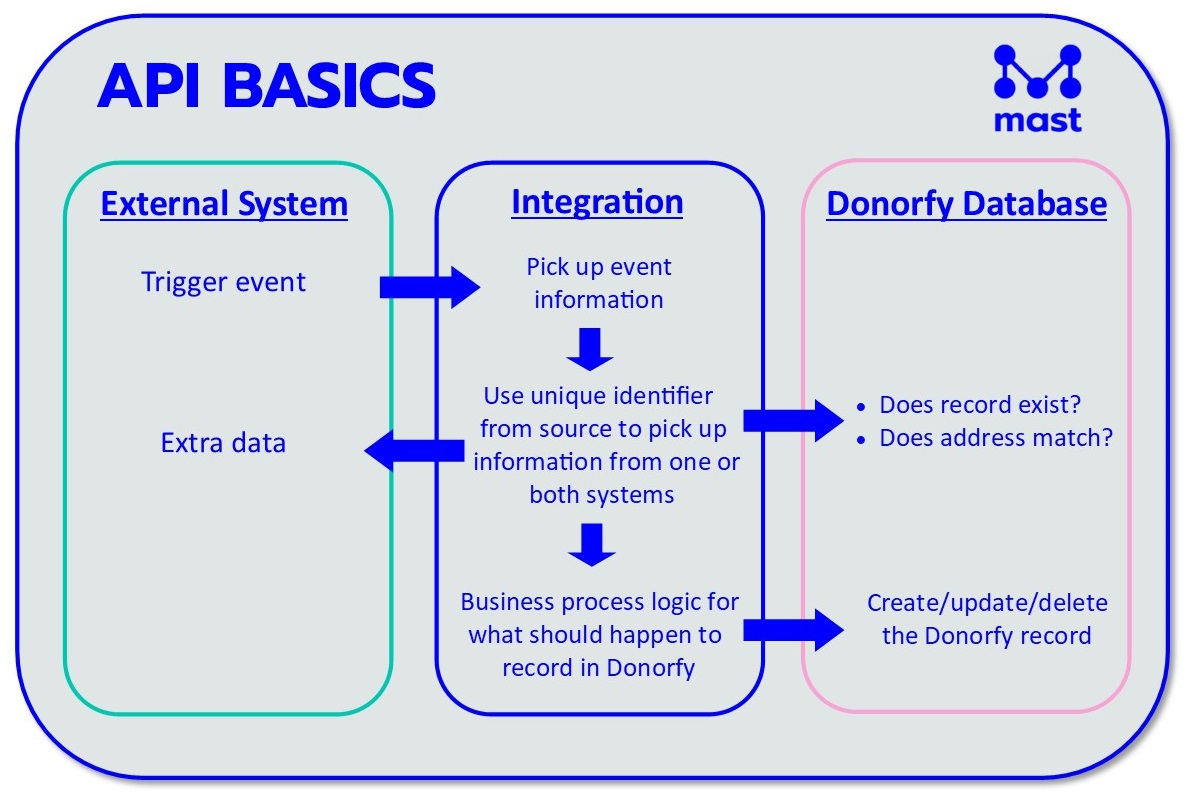 API BASICS

mast

External System

Trigger event

Extra data

Integration

Pick up event information

Use unique identifier from source to pick up information from one or both systems

Business process logic for what should happen to record in Donorfy

Donorfy Database

• Does record exist?
• Does address match?

Create/update/delete the Donorfy record